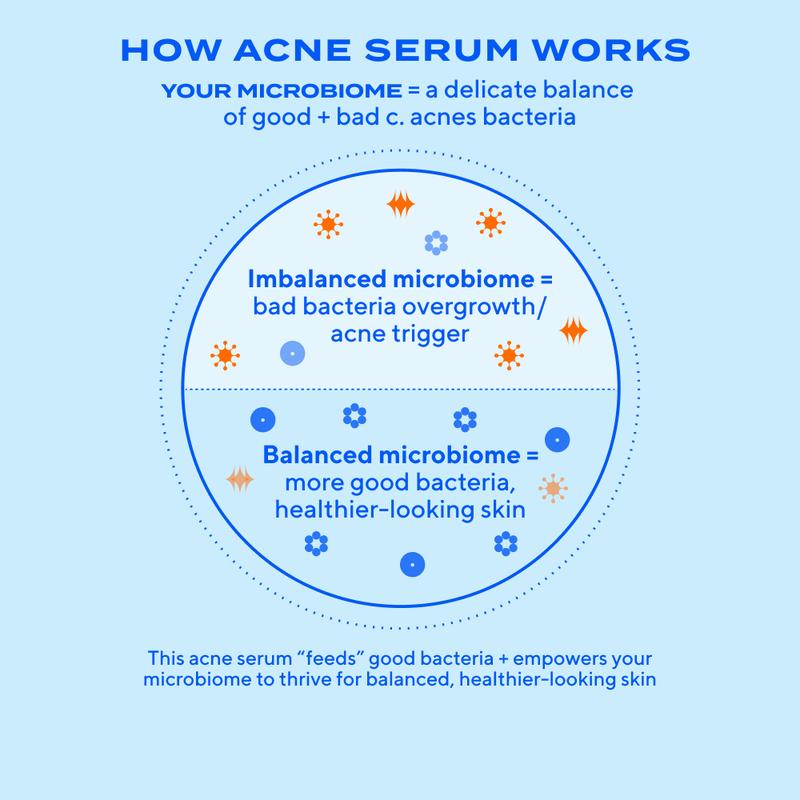 HOW ACNE SERUM WORKS

YOUR MICROBIOME = a delicate balance of good + bad c. acnes bacteria

Imbalanced microbiome = bad bacteria overgrowth/ acne trigger

Balanced microbiome = more good bacteria, healthier-looking skin

This acne serum “feeds” good bacteria + empowers your microbiome to thrive for balanced, healthier-looking skin